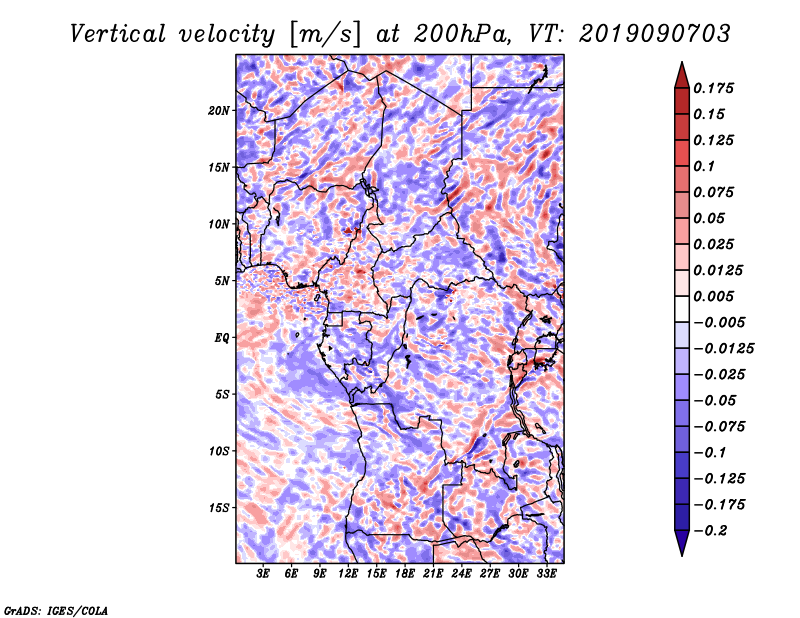 Vertical velocity [m/s] at 200hPa, VT: 2019090703

20N
15N
10N
5N
EQ
5S
10S
15S

3E 6E 9E 12E 15E 18E 21E 24E 27E 30E 33E

0.175
0.15
0.125
0.1
0.075
0.05
0.025
0.0125
0.005
−0.005
−0.0125
−0.025
−0.05
−0.075
−0.1
−0.125
−0.175
−0.2

GrADS: IGES/COLA